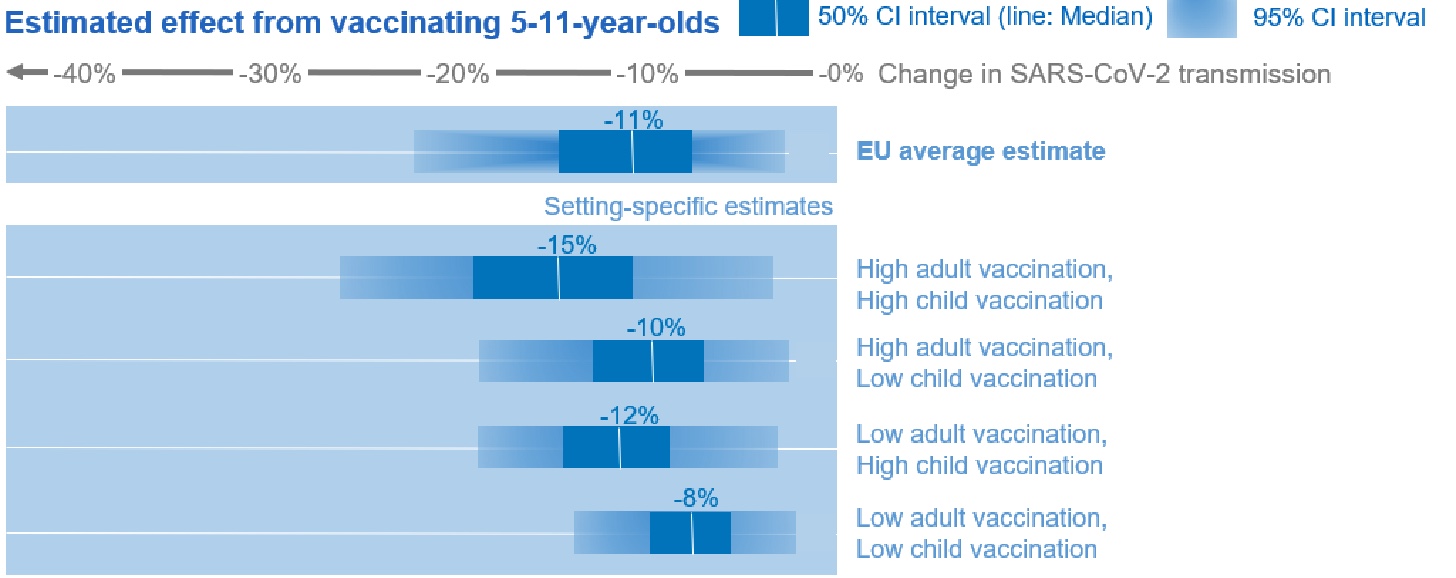 Estimated effect from vaccinating 5-11-year-olds

50% CI interval (line: Median)

95% CI interval

-40% -30% -20% -10% -0% Change in SARS-CoV-2 transmission

-11%

EU average estimate

Setting-specific estimates

-15%

High adult vaccination, High child vaccination

-10%

High adult vaccination, Low child vaccination

-12%

Low adult vaccination, High child vaccination

-8%

Low adult vaccination, Low child vaccination